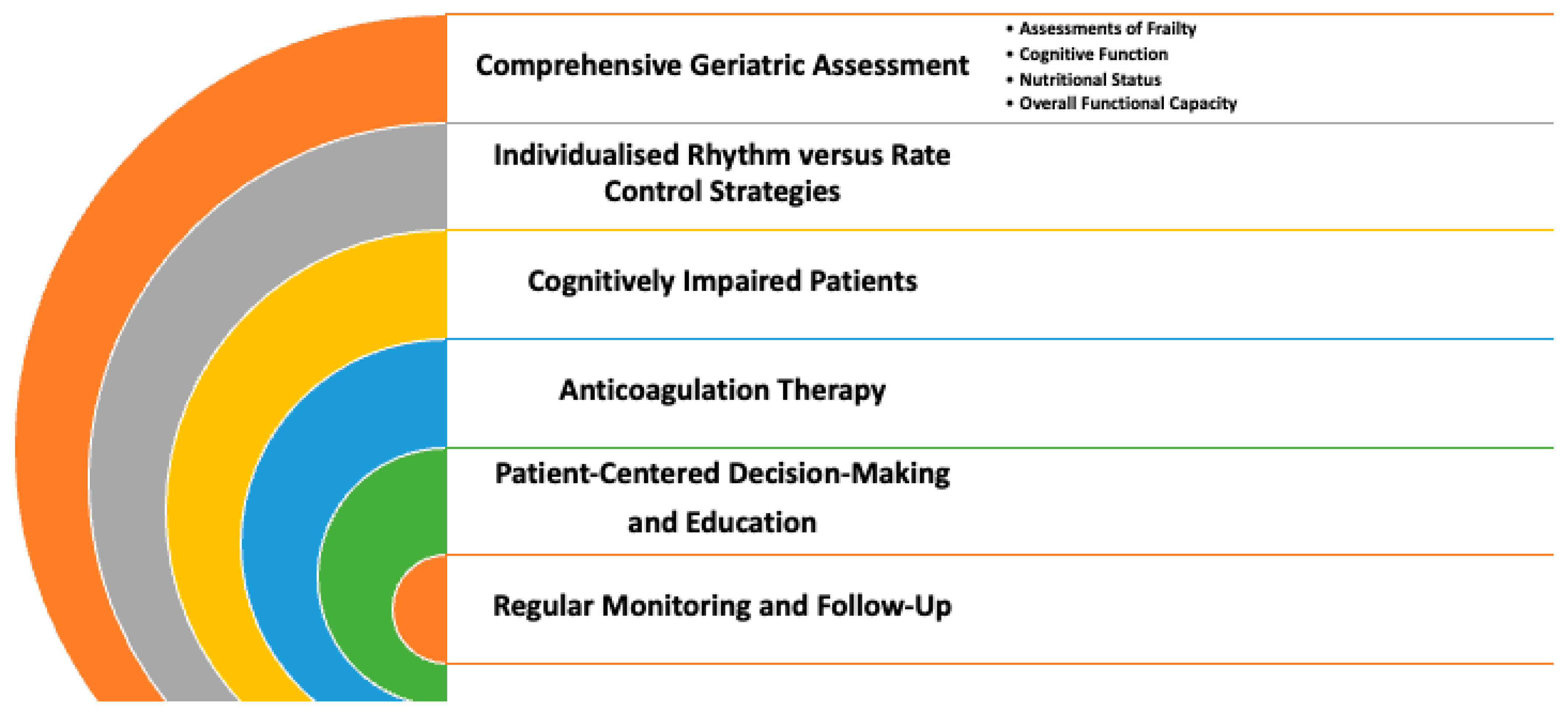 Comprehensive Geriatric Assessment

• Assessments of Frailty
• Cognitive Function
• Nutritional Status
• Overall Functional Capacity

Individualised Rhythm versus Rate Control Strategies

Cognitively Impaired Patients

Anticoagulation Therapy

Patient-Centered Decision-Making and Education

Regular Monitoring and Follow-Up